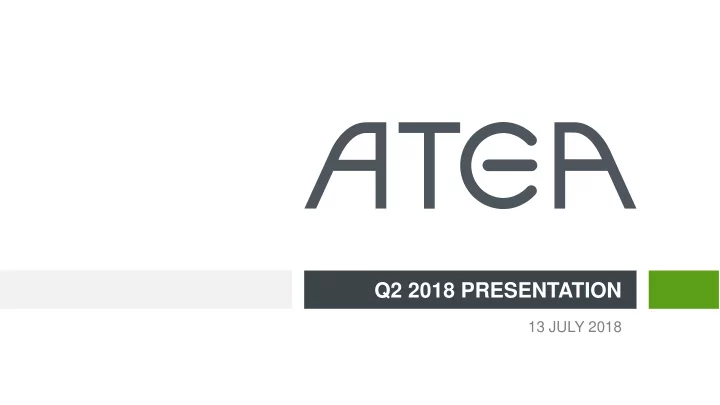 ATEA

Q2 2018 PRESENTATION

13 JULY 2018